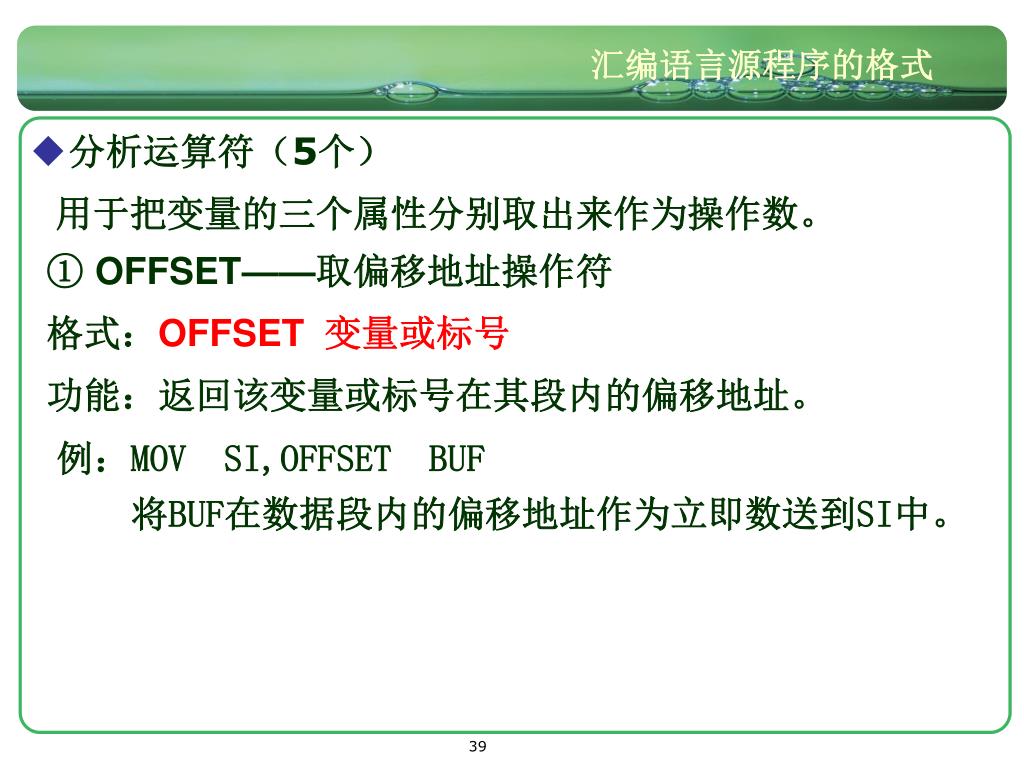 汇编语言源程序的格式

◆分析运算符（5个）

用于把变量的三个属性分别取出来作为操作数。

① OFFSET——取偏移地址操作符

格式：OFFSET 变量或标号

功能：返回该变量或标号在其段内的偏移地址。

例：MOV SI,OFFSET BUF

将BUF在数据段内的偏移地址作为立即数送到SI中。

39